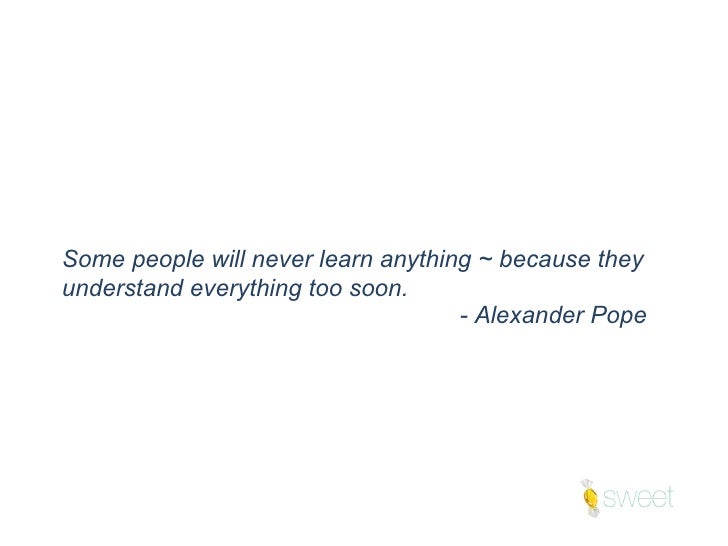 Some people will never learn anything ~ because they understand everything too soon.

- Alexander Pope

sweet